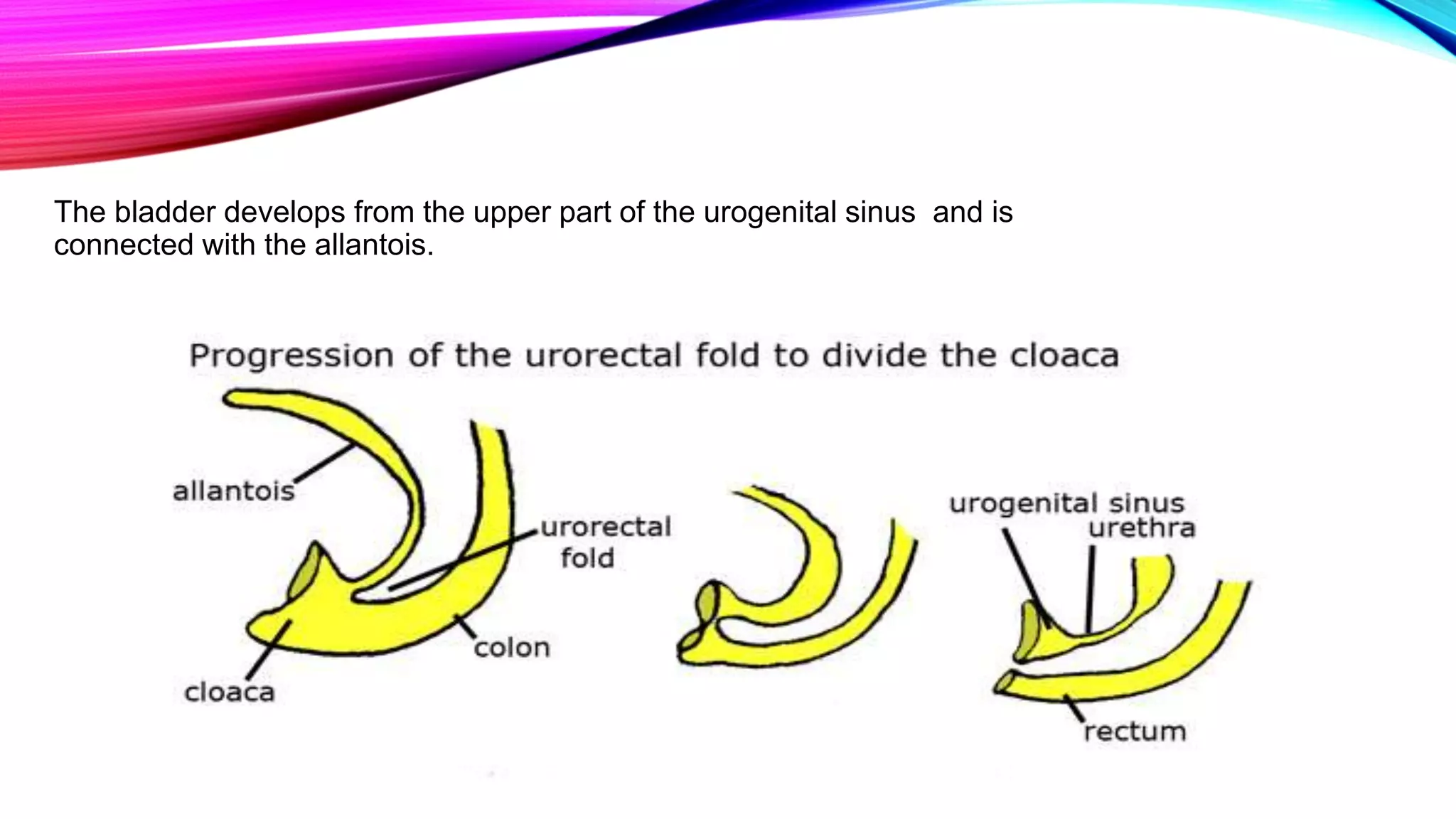 The bladder develops from the upper part of the urogenital sinus  and is connected with the allantois.

Progression of the urorectal fold to divide the cloaca

allantois

urorectal fold

colon

cloaca

urogenital sinus

urethra

rectum